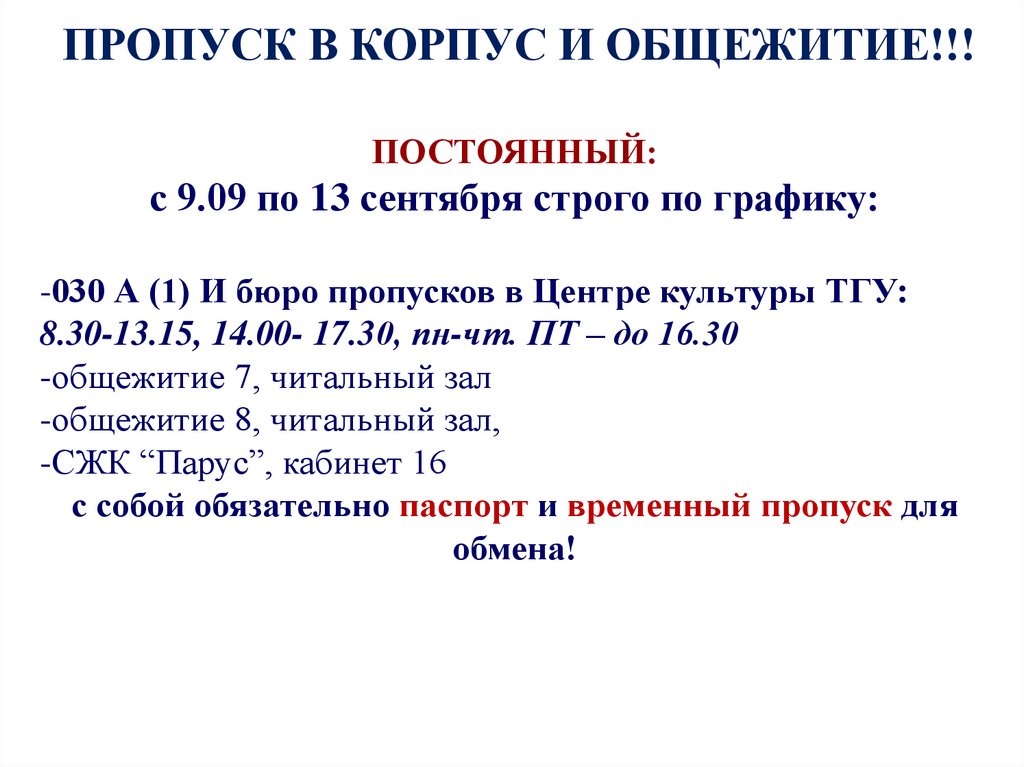 ПРОПУСК В КОРПУС И ОБЩЕЖИТИЕ!!!

ПОСТОЯННЫЙ:
с 9.09 по 13 сентября строго по графику:

-030 А (1) И бюро пропусков в Центре культуры ТГУ:
8.30-13.15, 14.00- 17.30, пн-чт. ПТ – до 16.30
-общежитие 7, читальный зал
-общежитие 8, читальный зал,
-СЖК “Парус”, кабинет 16
с собой обязательно паспорт и временный пропуск для обмена!